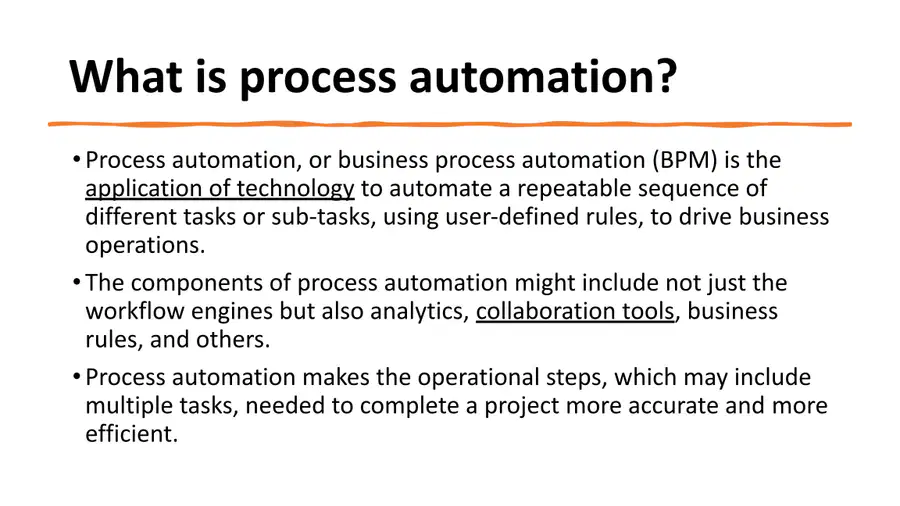 What is process automation?

• Process automation, or business process automation (BPM) is the application of technology to automate a repeatable sequence of different tasks or sub-tasks, using user-defined rules, to drive business operations.

• The components of process automation might include not just the workflow engines but also analytics, collaboration tools, business rules, and others.

• Process automation makes the operational steps, which may include multiple tasks, needed to complete a project more accurate and more efficient.